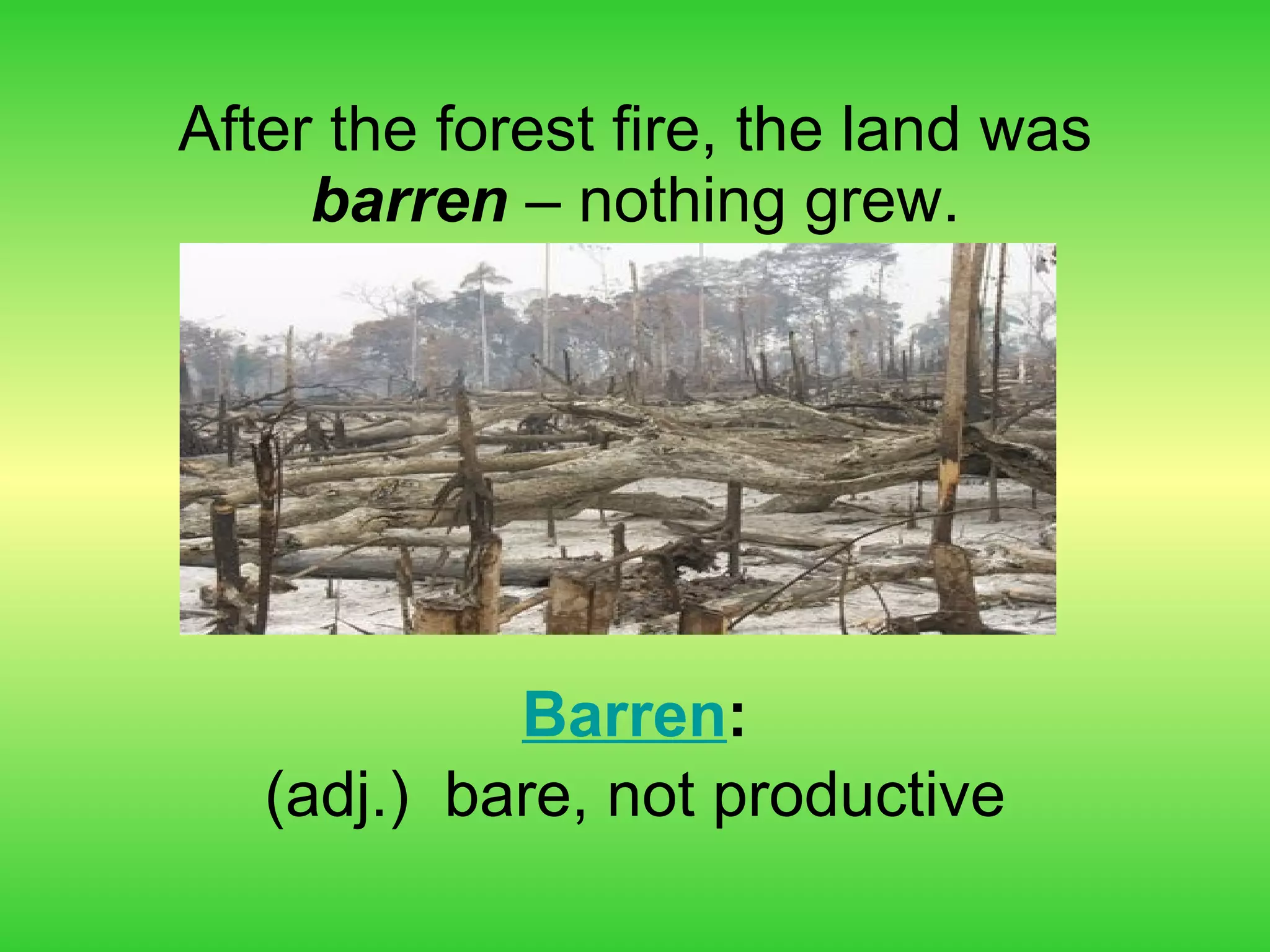 After the forest fire, the land was barren – nothing grew.

Barren:
(adj.) bare, not productive